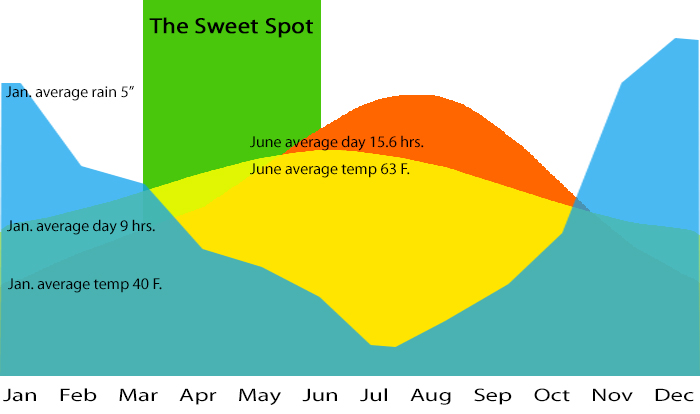 The Sweet Spot

Jan. average rain 5"

June average day 15.6 hrs.

June average temp 63 F.

Jan. average day 9 hrs.

Jan. average temp 40 F.

Jan Feb Mar Apr May Jun Jul Aug Sep Oct Nov Dec